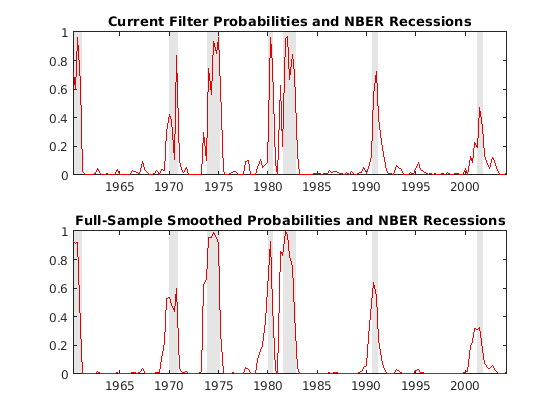 Current Filter Probabilities and NBER Recessions

1
0.8
0.6
0.4
0.2
0

1965 1970 1975 1980 1985 1990 1995 2000

Full-Sample Smoothed Probabilities and NBER Recessions

1
0.8
0.6
0.4
0.2
0

1965 1970 1975 1980 1985 1990 1995 2000